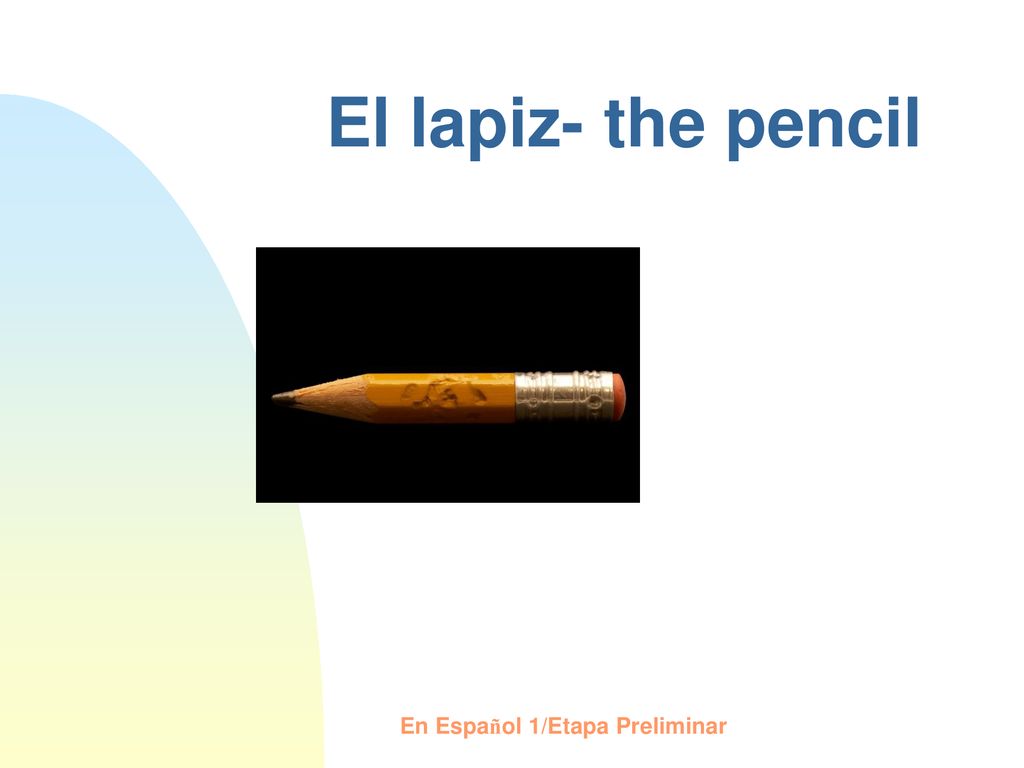 El lapiz- the pencil

En Español 1/Etapa Preliminar